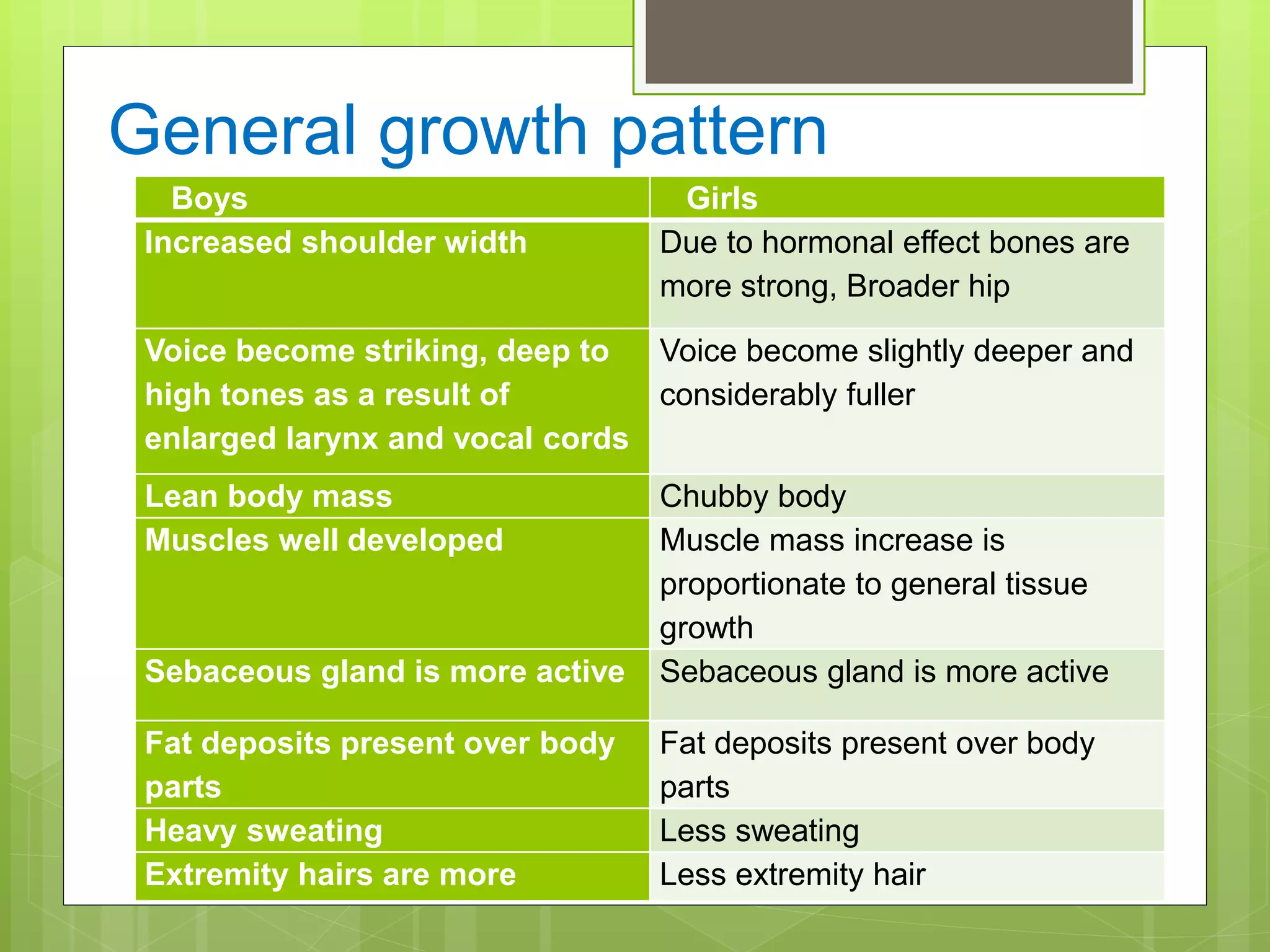 General growth pattern

| Boys | Girls |
|---|---|
| Increased shoulder width | Due to hormonal effect bones are more strong, Broader hip |
| Voice become striking, deep to high tones as a result of enlarged larynx and vocal cords | Voice become slightly deeper and considerably fuller |
| Lean body mass | Chubby body |
| Muscles well developed | Muscle mass increase is proportionate to general tissue growth |
| Sebaceous gland is more active | Sebaceous gland is more active |
| Fat deposits present over body parts | Fat deposits present over body parts |
| Heavy sweating | Less sweating |
| Extremity hairs are more | Less extremity hair |